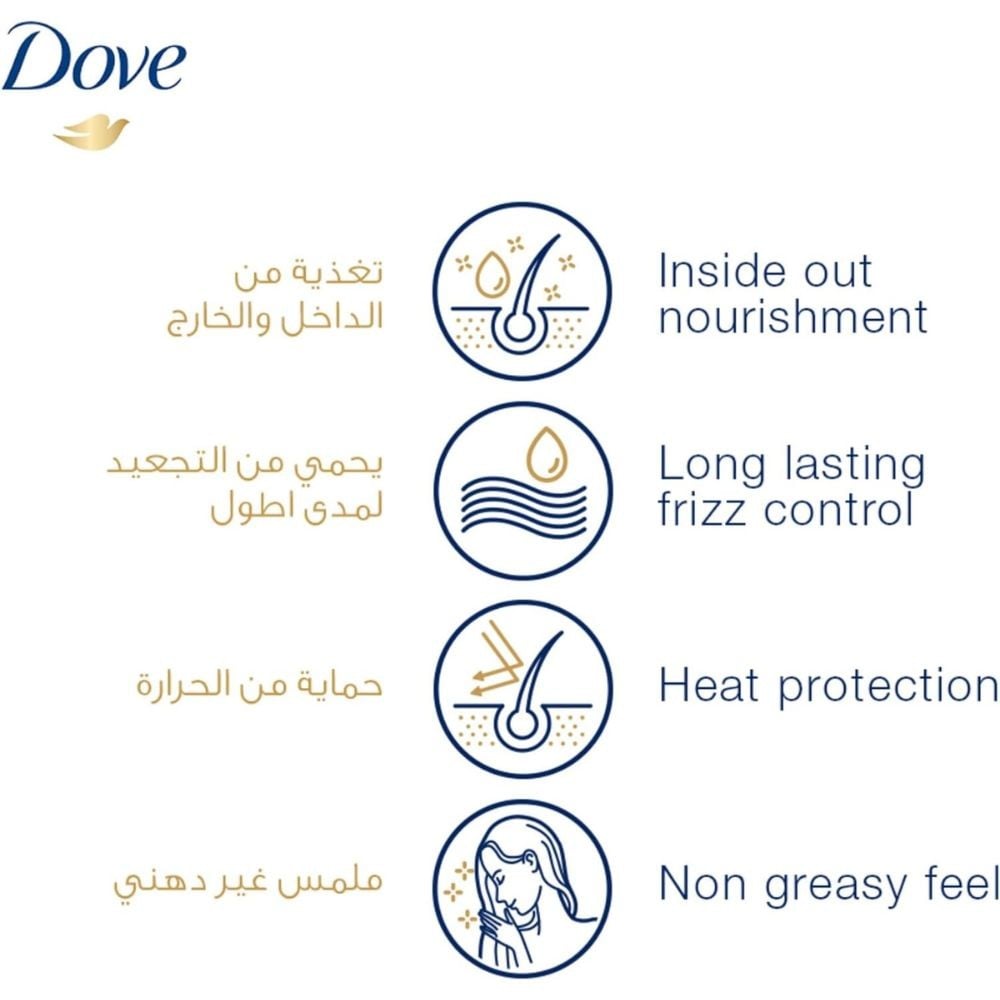 Dove

تغذية من الداخل والخارج

Inside out nourishment

يحمي من التجعيد لمدى اطول

Long lasting frizz control

حماية من الحرارة

Heat protection

ملمس غير دهني

Non greasy feel